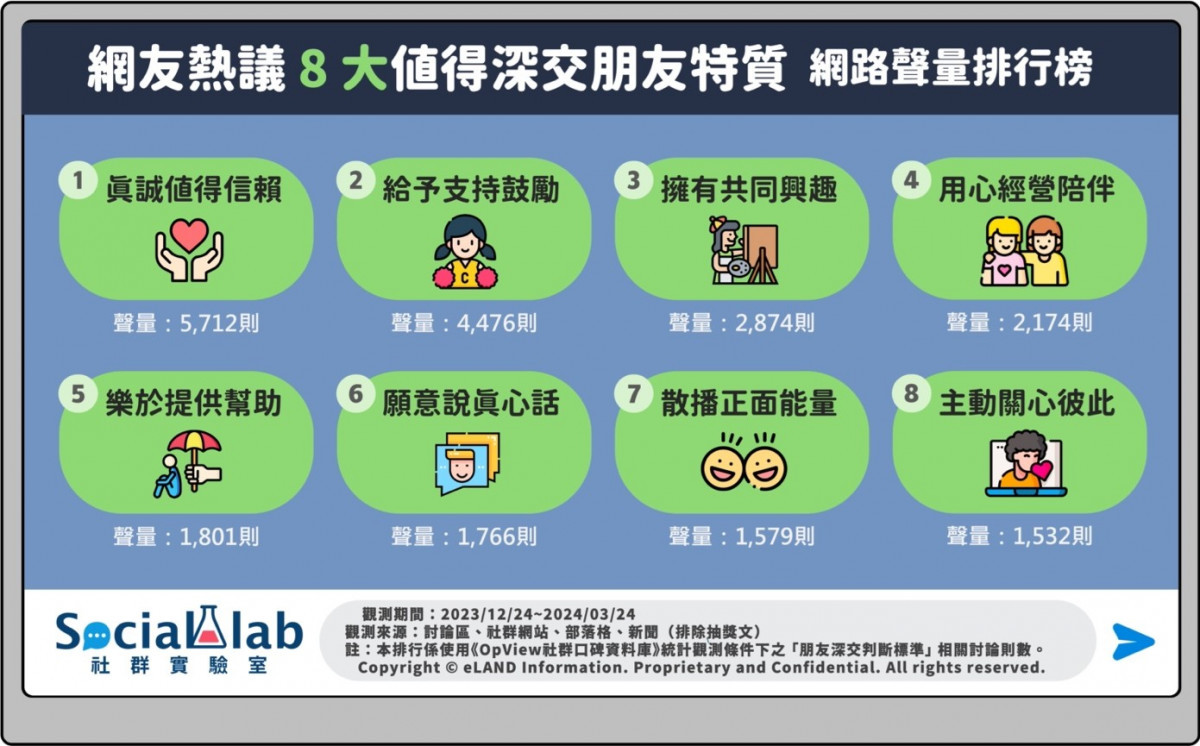 網友熱議 8 大值得深交朋友特質 網路聲量排行榜

1 真誠值得信賴
聲量：5,712則

2 給予支持鼓勵
聲量：4,476則

3 擁有共同興趣
聲量：2,874則

4 用心經營陪伴
聲量：2,174則

5 樂於提供幫助
聲量：1,801則

6 願意說真心話
聲量：1,766則

7 散播正面能量
聲量：1,579則

8 主動關心彼此
聲量：1,532則

Social lab
社群實驗室

觀測期間：2023/12/24~2024/03/24
觀測來源：討論區、社群網站、部落格、新聞（排除抽獎文）
註：本排行係使用《OpView社群口碑資料庫》統計觀測條件下之「朋友深交判斷標準」相關討論則數。
Copyright © eLAND Information. Proprietary and Confidential. All rights reserved.